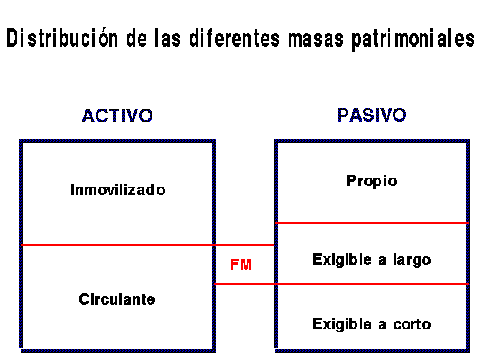 Distribución de las diferentes masas patrimoniales

ACTIVO

Inmovilizado

Circulante

FM

PASIVO

Propio

Exigible a largo

Exigible a corto